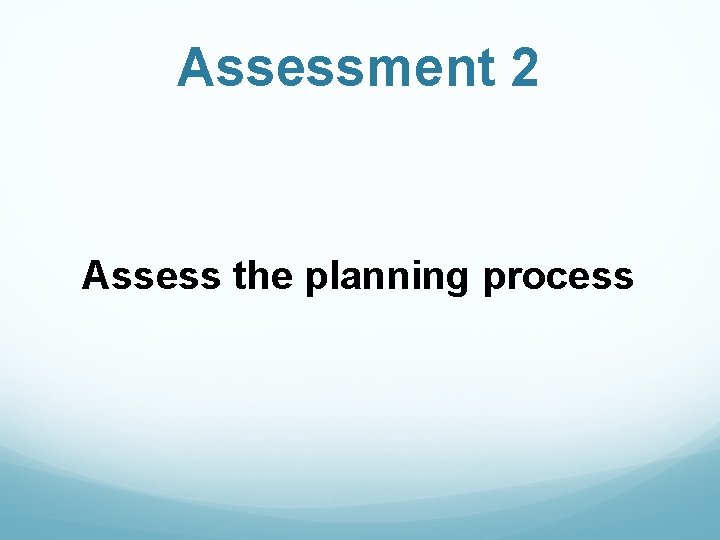 Assessment 2

Assess the planning process